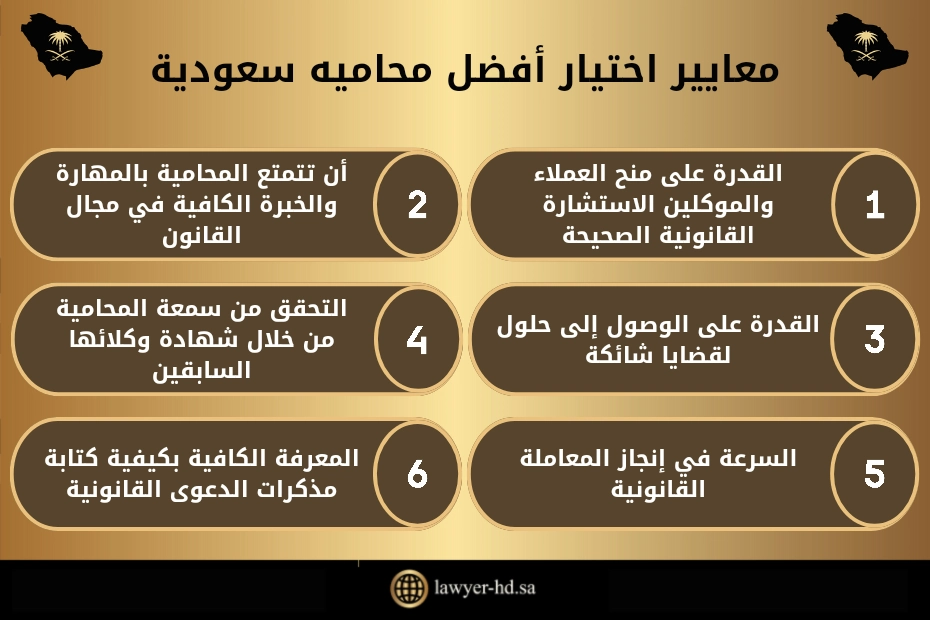 معايير اختيار أفضل محاميه سعودية

1
القدرة على منح العملاء والموكلين الاستشارة القانونية الصحيحة

2
أن تتمتع المحامية بالمهارة والخبرة الكافية في مجال القانون

3
القدرة على الوصول إلى حلول لقضايا شائكة

4
التحقق من سمعة المحامية من خلال شهادة وكلائها السابقين

5
السرعة في إنجاز المعاملة القانونية

6
المعرفة الكافية بكيفية كتابة مذكرات الدعوى القانونية

lawyer-hd.sa